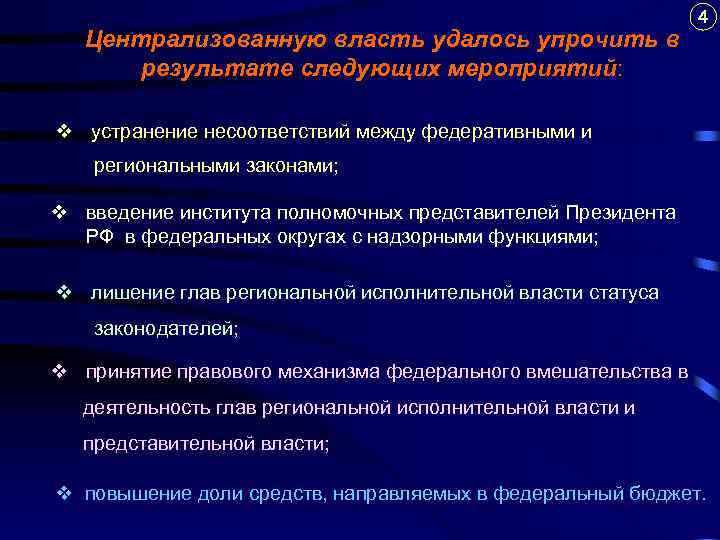 4

Централизованную власть удалось упрочить в результате следующих мероприятий:

❖ устранение несоответствий между федеративными и региональными законами;

❖ введение института полномочных представителей Президента РФ в федеральных округах с надзорными функциями;

❖ лишение глав региональной исполнительной власти статуса законодателей;

❖ принятие правового механизма федерального вмешательства в деятельность глав региональной исполнительной власти и представительной власти;

❖ повышение доли средств, направляемых в федеральный бюджет.